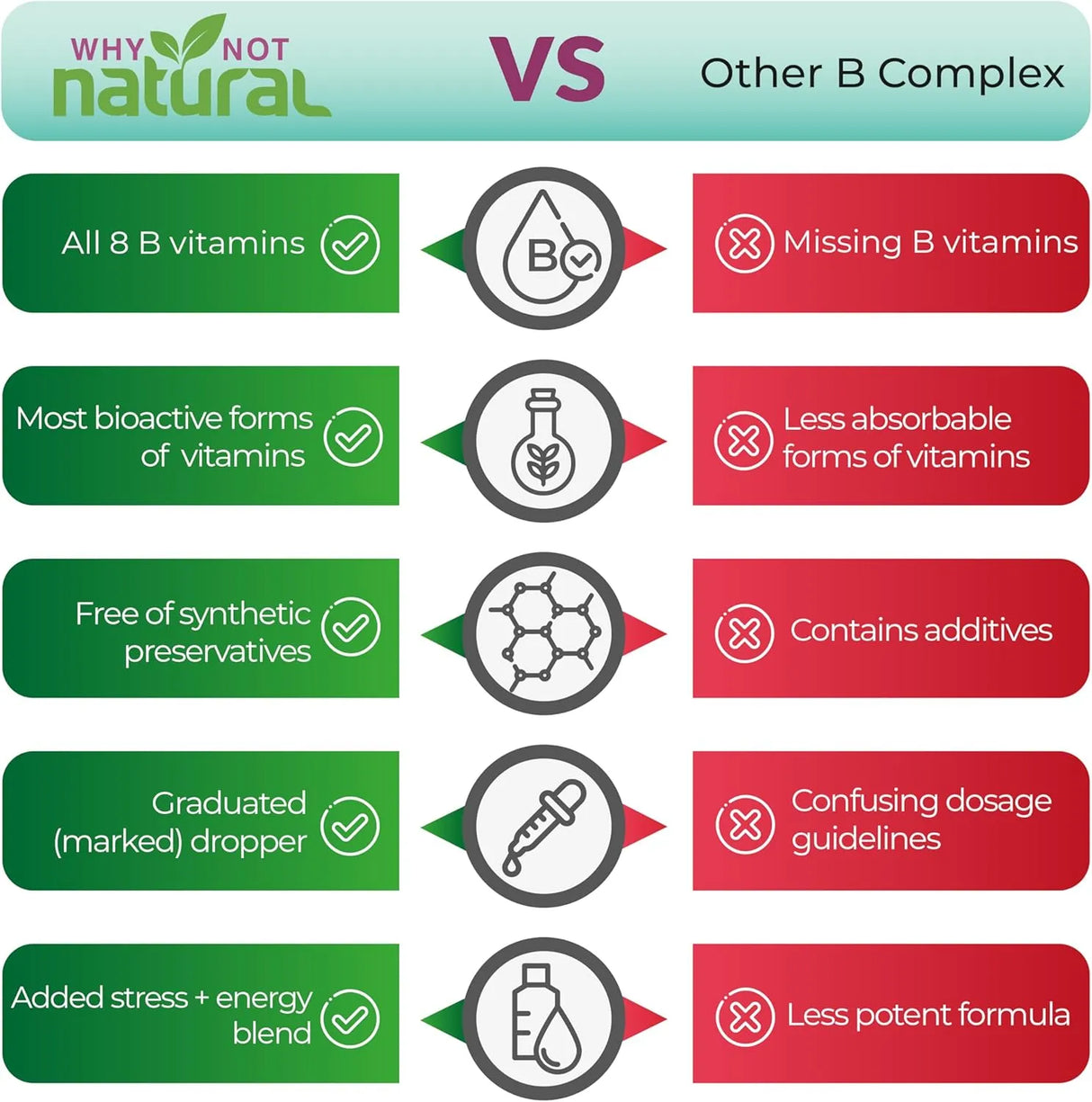 WHY NOT natural

VS

Other B Complex

All 8 B vitamins

B

Missing B vitamins

Most bioactive forms of vitamins

Less absorbable forms of vitamins

Free of synthetic preservatives

Contains additives

Graduated (marked) dropper

Confusing dosage guidelines

Added stress + energy blend

Less potent formula